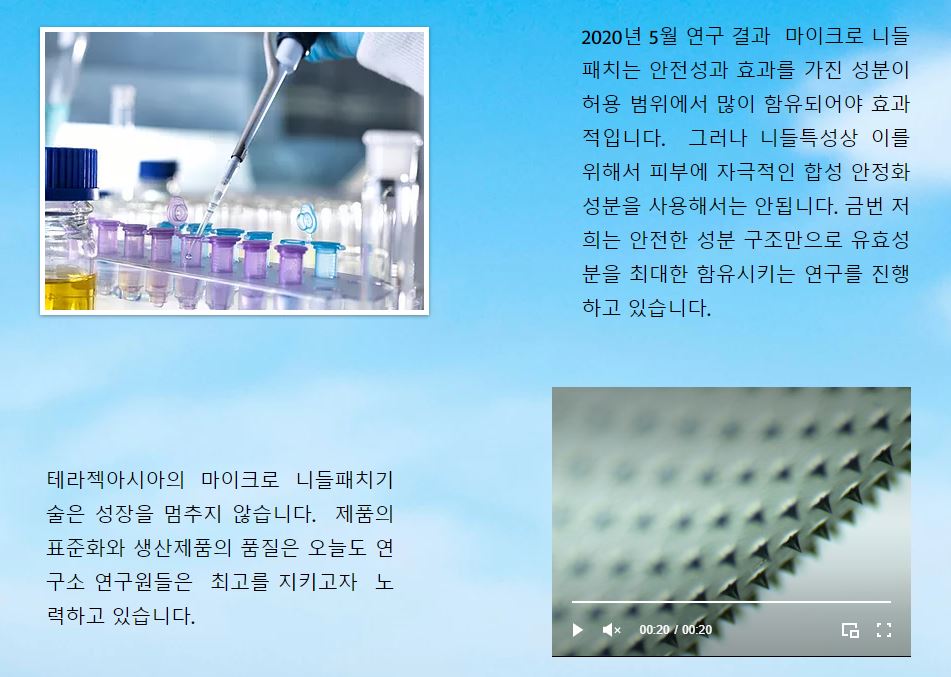 2020년 5월 연구 결과 마이크로 니들 패치는 안전성과 효과를 가진 성분이 허용 범위에서 많이 함유되어야 효과적입니다. 그러나 니들특성상 이를 위해서 피부에 자극적인 합성 안정화 성분을 사용해서는 안됩니다. 금번 저희는 안전한 성분 구조만으로 유효성분을 최대한 함유시키는 연구를 진행하고 있습니다.

테라젝아시아의 마이크로 니들패치기술은 성장을 멈추지 않습니다. 제품의 표준화와 생산제품의 품질은 오늘도 연구소 연구원들은 최고를 지키고자 노력하고 있습니다.

00:20 / 00:20